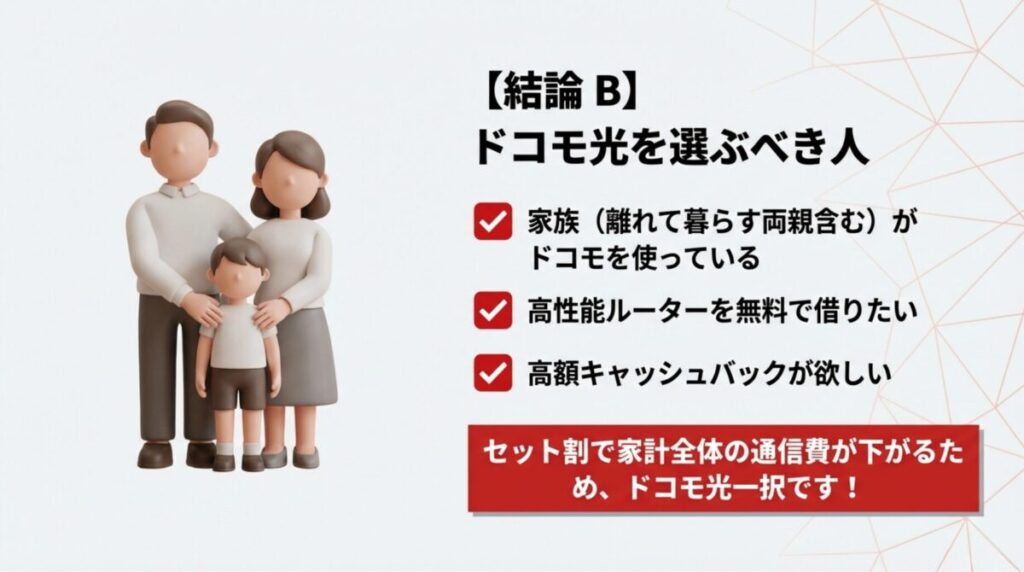 【結論 B】
ドコモ光を選ぶべき人

家族（離れて暮らす両親含む）がドコモを使っている

高性能ルーターを無料で借りたい

高額キャッシュバックが欲しい

セット割で家計全体の通信費が下がるため、ドコモ光一択です！